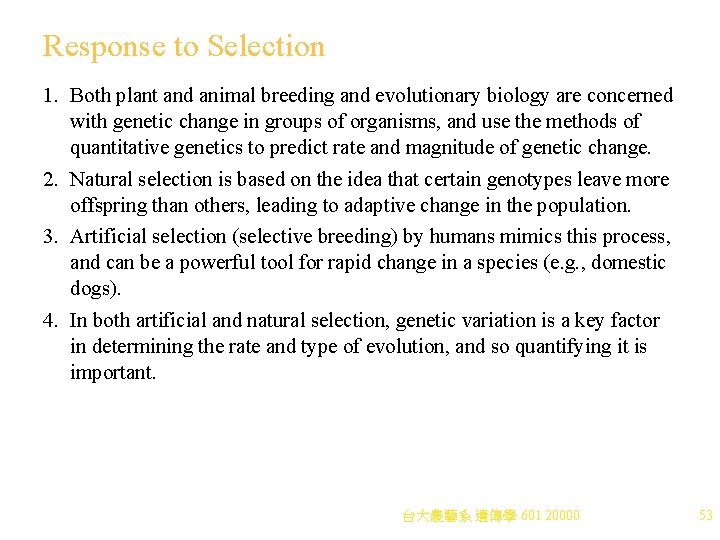 Response to Selection

1. Both plant and animal breeding and evolutionary biology are concerned with genetic change in groups of organisms, and use the methods of quantitative genetics to predict rate and magnitude of genetic change.

2. Natural selection is based on the idea that certain genotypes leave more offspring than others, leading to adaptive change in the population.

3. Artificial selection (selective breeding) by humans mimics this process, and can be a powerful tool for rapid change in a species (e.g., domestic dogs).

4. In both artificial and natural selection, genetic variation is a key factor in determining the rate and type of evolution, and so quantifying it is important.

台大農藝系 遺傳學 601 20000

53